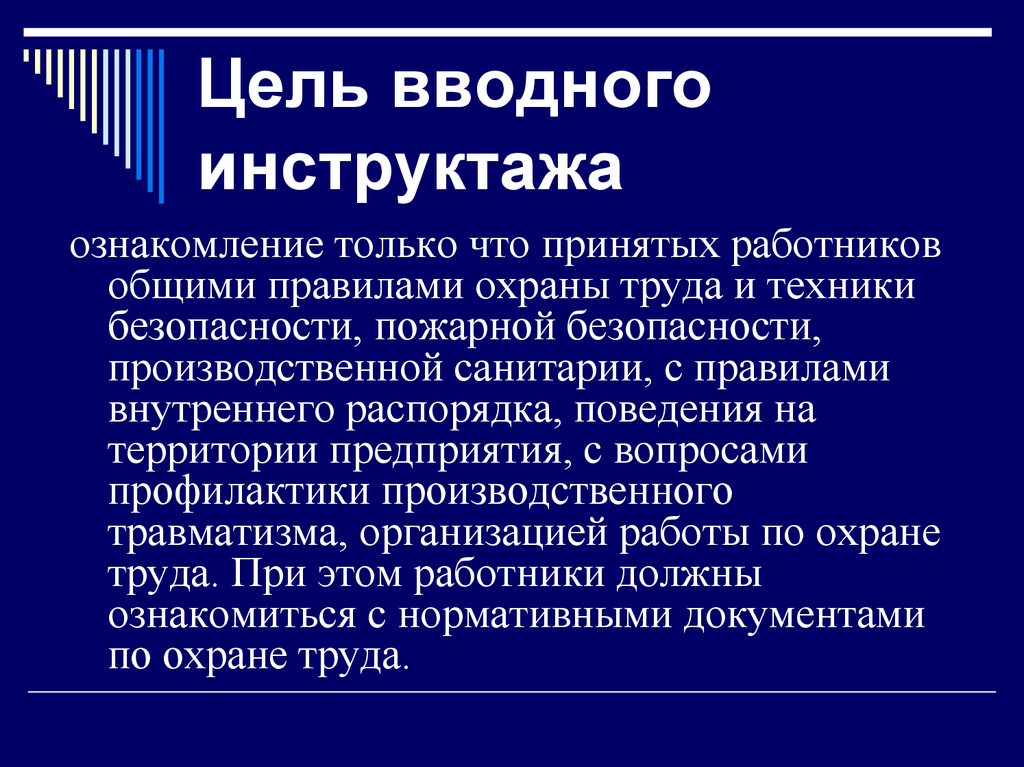 Цель вводного инструктажа

ознакомление только что принятых работников общими правилами охраны труда и техники безопасности, пожарной безопасности, производственной санитарии, с правилами внутреннего распорядка, поведения на территории предприятия, с вопросами профилактики производственного травматизма, организацией работы по охране труда. При этом работники должны ознакомиться с нормативными документами по охране труда.